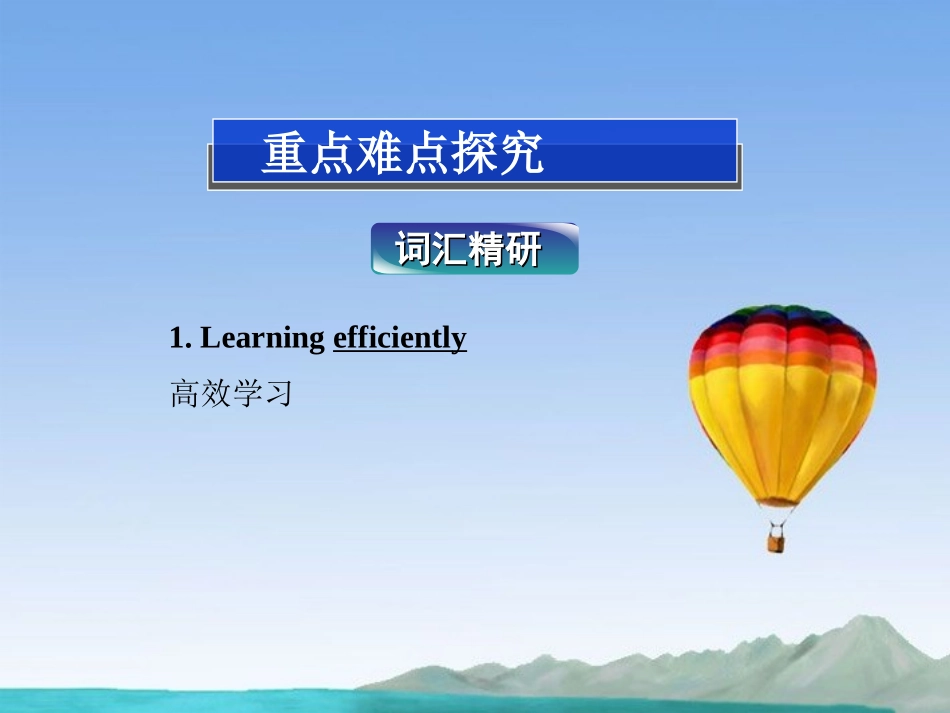 重点难点探究

词汇精研

1. Learning efficiently

高效学习